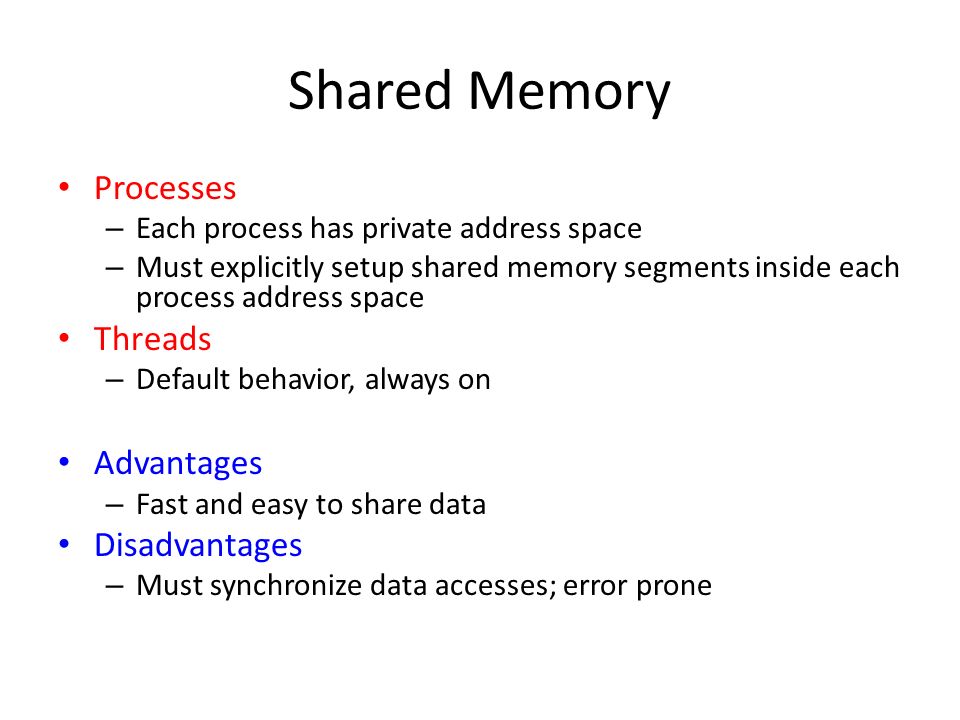 Shared Memory

• Processes
  – Each process has private address space
  – Must explicitly setup shared memory segments inside each process address space
• Threads
  – Default behavior, always on

• Advantages
  – Fast and easy to share data
• Disadvantages
  – Must synchronize data accesses; error prone